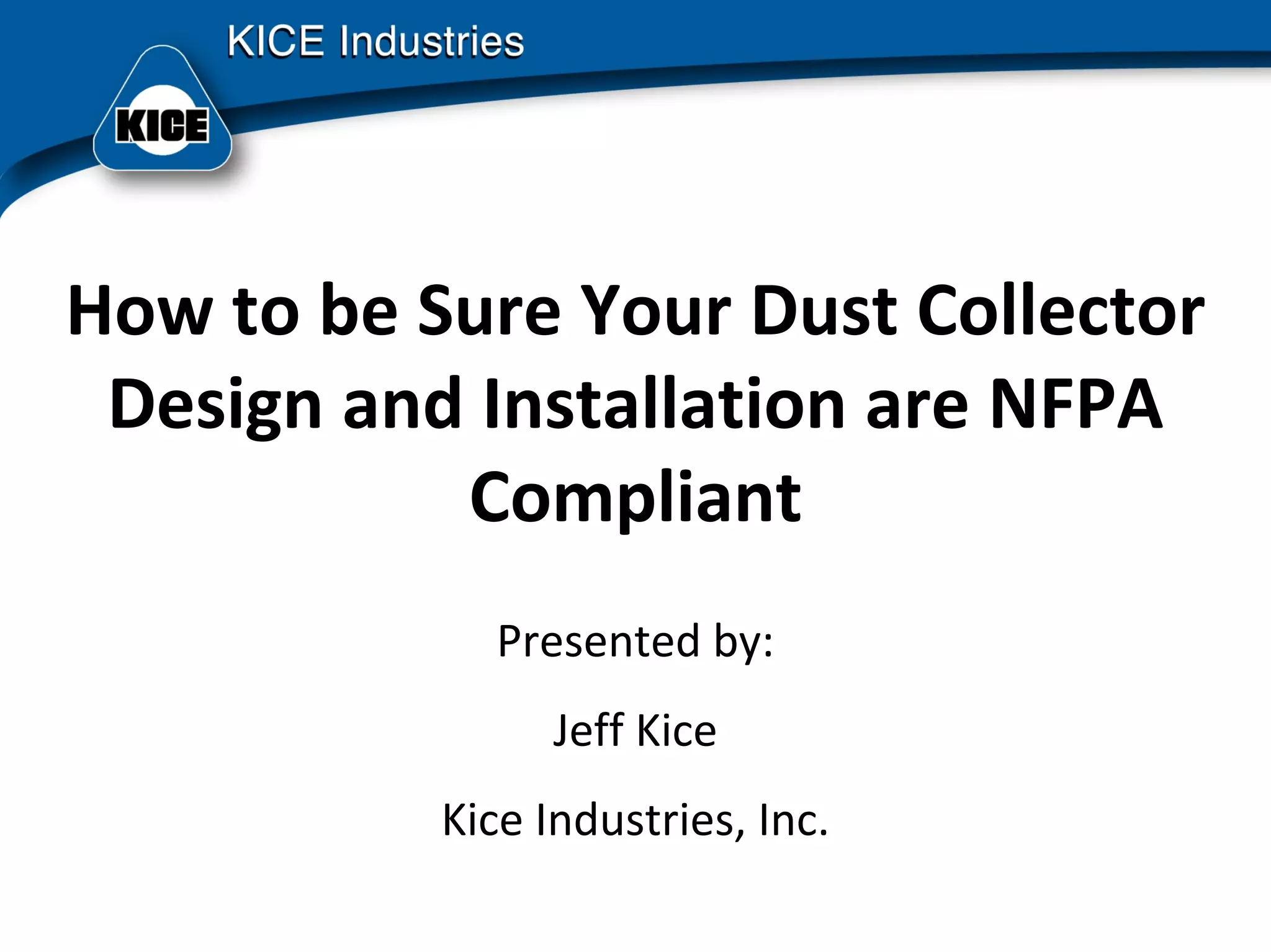 KICE Industries

KICE

How to be Sure Your Dust Collector Design and Installation are NFPA Compliant

Presented by:

Jeff Kice

Kice Industries, Inc.